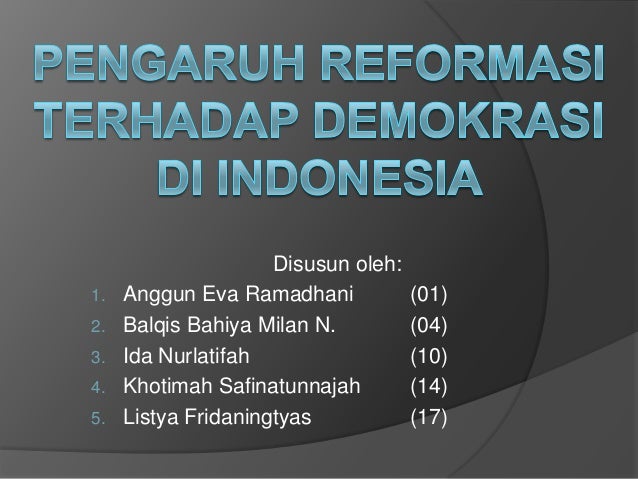 PENGARUH REFORMASI TERHADAP DEMOKRASI DI INDONESIA

Disusun oleh:

1. Anggun Eva Ramadhani (01)
2. Balqis Bahiya Milan N. (04)
3. Ida Nurlatifah (10)
4. Khotimah Safinatunnajah (14)
5. Listya Fridaningtyas (17)